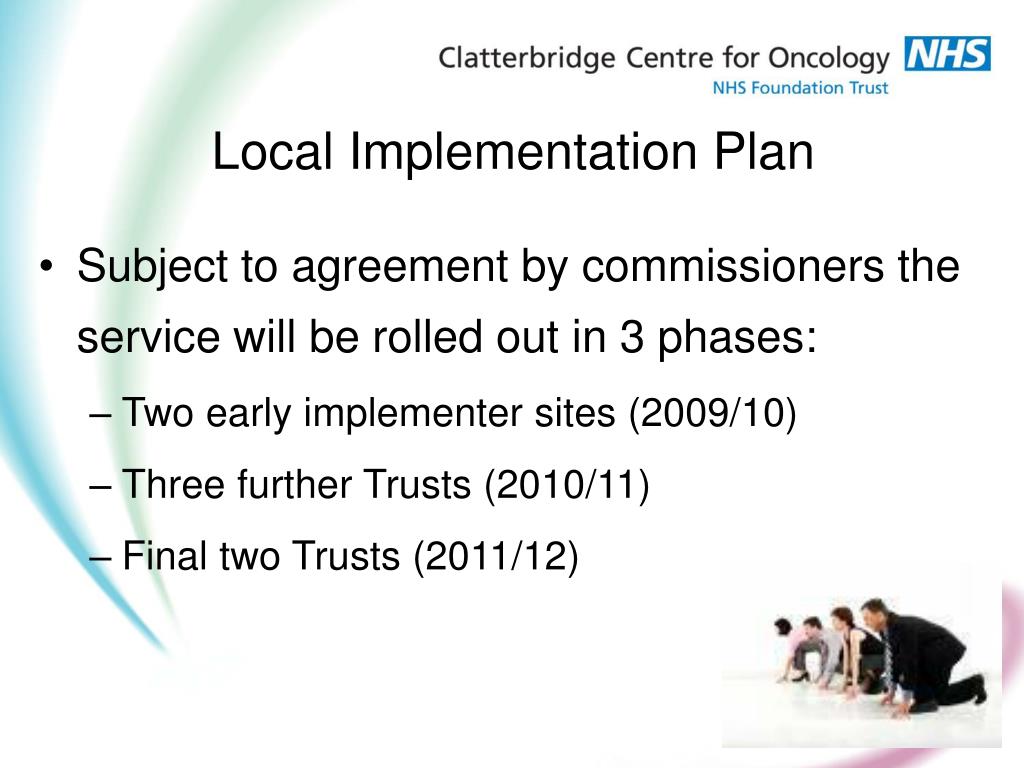 Clatterbridge Centre for Oncology NHS
NHS Foundation Trust

Local Implementation Plan

• Subject to agreement by commissioners the service will be rolled out in 3 phases:
– Two early implementer sites (2009/10)
– Three further Trusts (2010/11)
– Final two Trusts (2011/12)